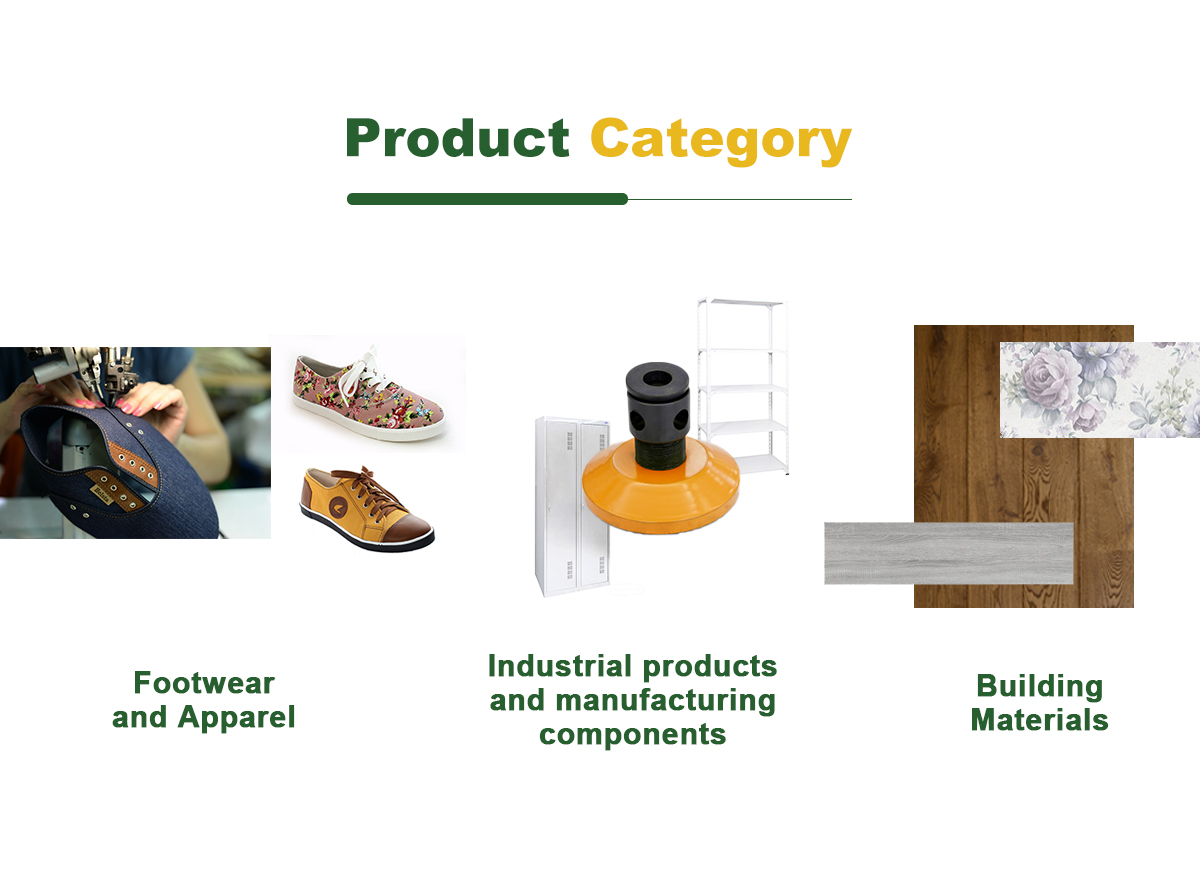 Product Category

Footwear and Apparel

Industrial products and manufacturing components

Building Materials